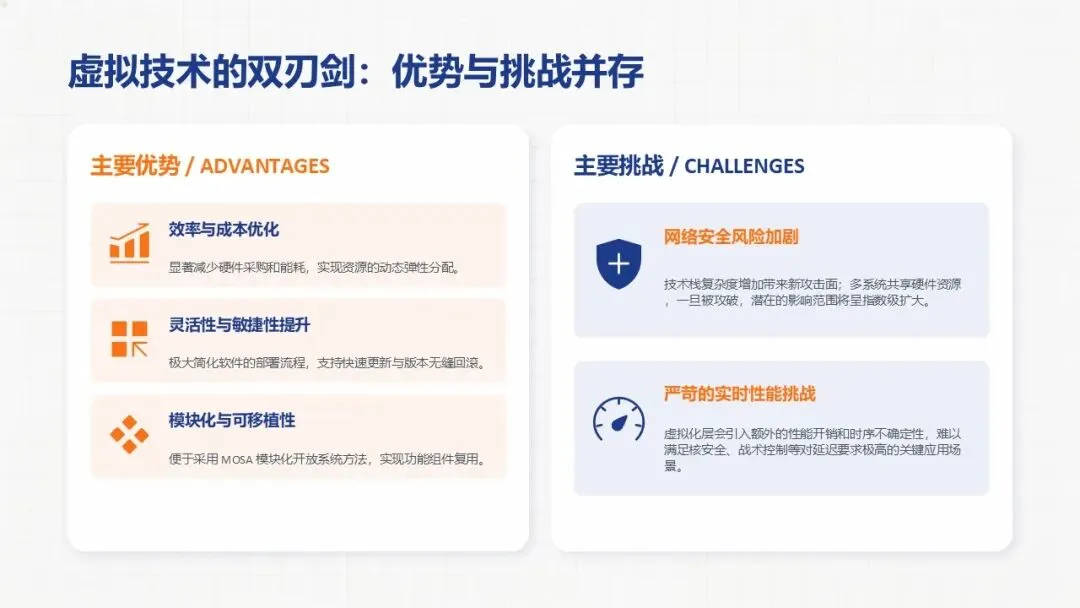 虚拟技术的双刃剑：优势与挑战并存

主要优势 / ADVANTAGES

效率与成本优化

显著减少硬件采购和能耗，实现资源的动态弹性分配。

灵活性与敏捷性提升

极大简化软件的部署流程，支持快速更新与版本无缝回滚。

模块化与可移植性

便于采用 MOSA 模块化开放系统方法，实现功能组件复用。

主要挑战 / CHALLENGES

网络安全风险加剧

技术栈复杂度增加带来新攻击面；多系统共享硬件资源，一旦被攻破，潜在的影响范围将呈指数级扩大。

严苛的实时性能挑战

虚拟化层会引入额外的性能开销和时序不确定性，难以满足核安全、战术控制等对延迟要求极高的关键应用场景。